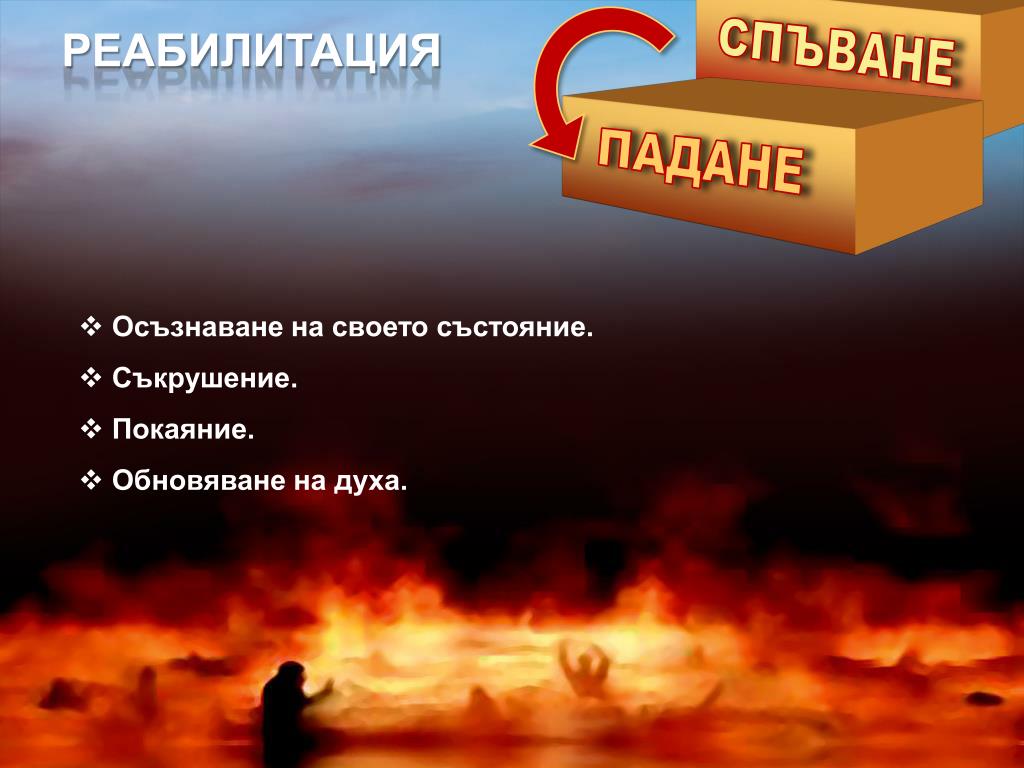 РЕАБИЛИТАЦИЯ

СПЪВАНЕ

ПАДАНЕ

❖ Осъзнаване на своето състояние.

❖ Съкрушение.

❖ Покаяние.

❖ Обновяване на духа.